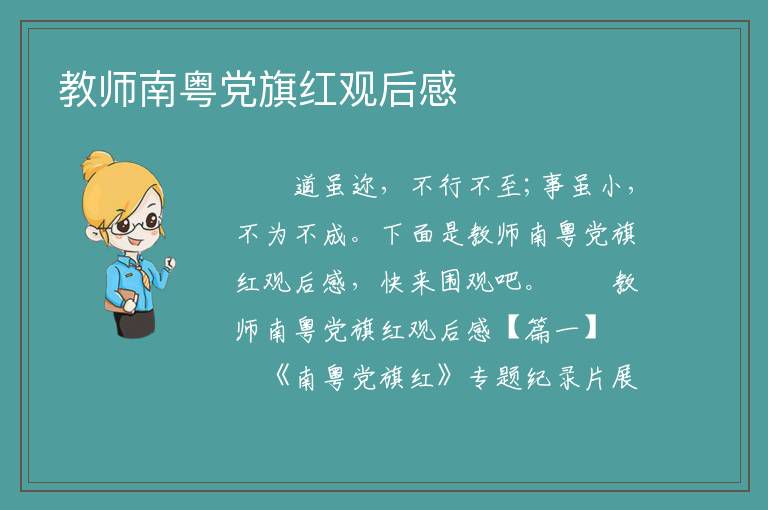 教师南粤党旗红观后感

道虽迩，不行不至；事虽小，不为不成。下面是教师南粤党旗红观后感，快来围观吧。　教师南粤党旗红观后感【篇一】

《南粤党旗红》专题纪录片展